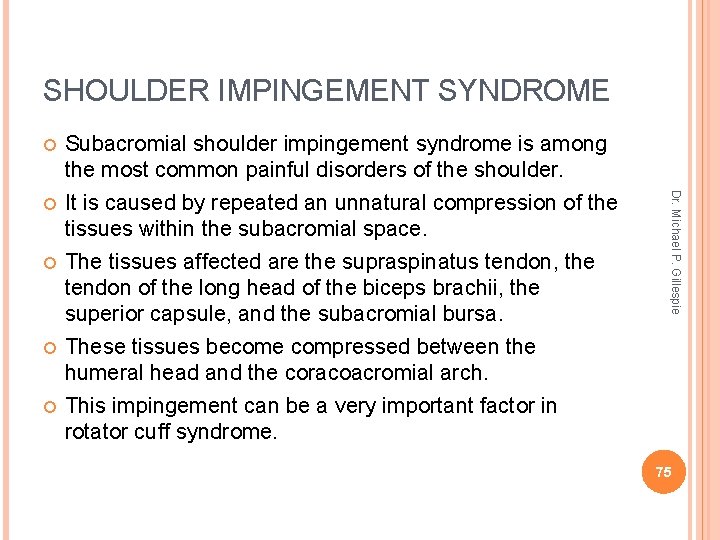 SHOULDER IMPINGEMENT SYNDROME

Subacromial shoulder impingement syndrome is among the most common painful disorders of the shoulder.

It is caused by repeated an unnatural compression of the tissues within the subacromial space.

The tissues affected are the supraspinatus tendon, the tendon of the long head of the biceps brachii, the superior capsule, and the subacromial bursa.

These tissues become compressed between the humeral head and the coracoacromial arch.

This impingement can be a very important factor in rotator cuff syndrome.

Dr. Michael P. Gillespie

75